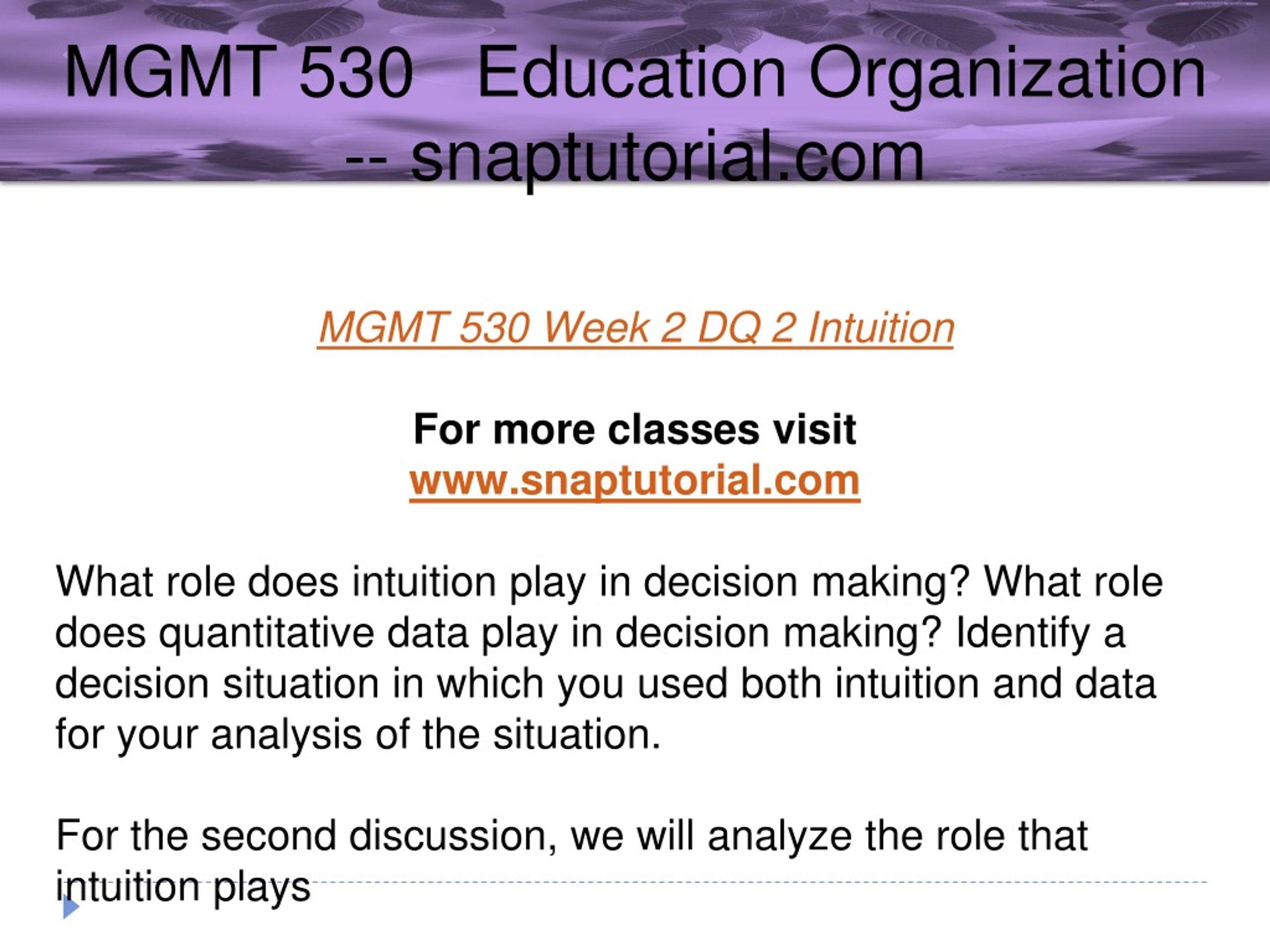 MGMT 530 Education Organization -- snaptutorial.com

MGMT 530 Week 2 DQ 2 Intuition

For more classes visit
www.snaptutorial.com

What role does intuition play in decision making? What role does quantitative data play in decision making? Identify a decision situation in which you used both intuition and data for your analysis of the situation.

For the second discussion, we will analyze the role that intuition plays